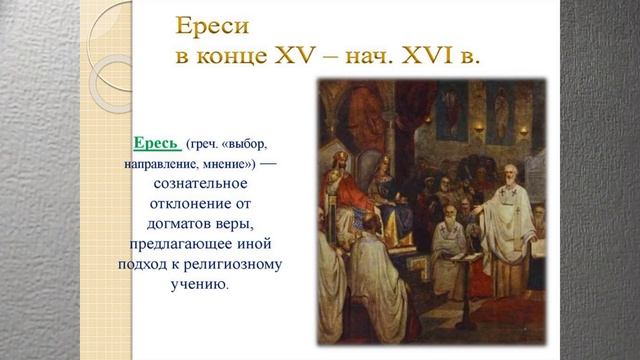 Ереси
в конце XV – нач. XVI в.

Ересь (греч. «выбор, направление, мнение») — сознательное отклонение от догматов веры, предлагающее иной подход к религиозному учению.